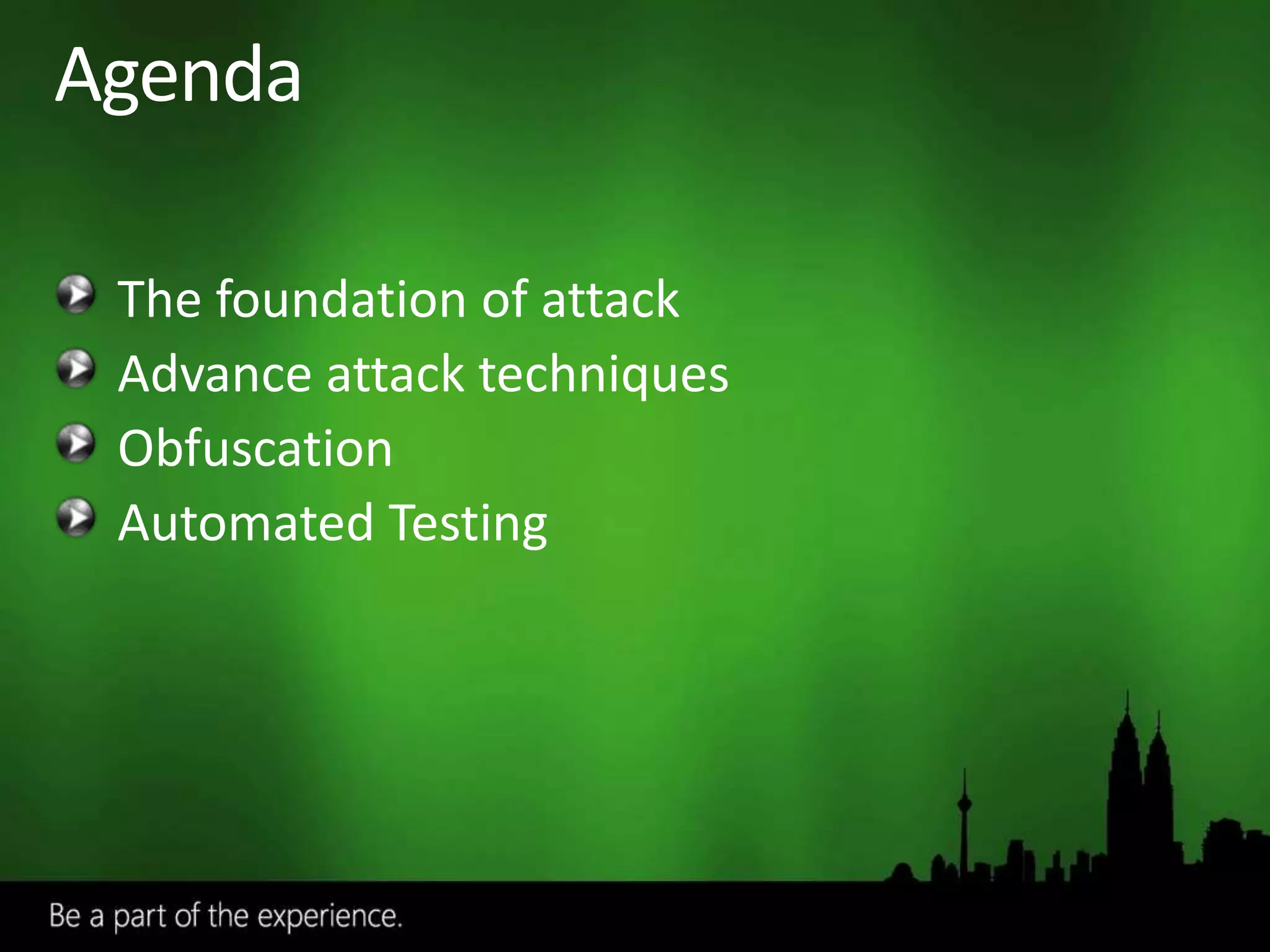 Agenda

The foundation of attack
Advance attack techniques
Obfuscation
Automated Testing

Be a part of the experience.